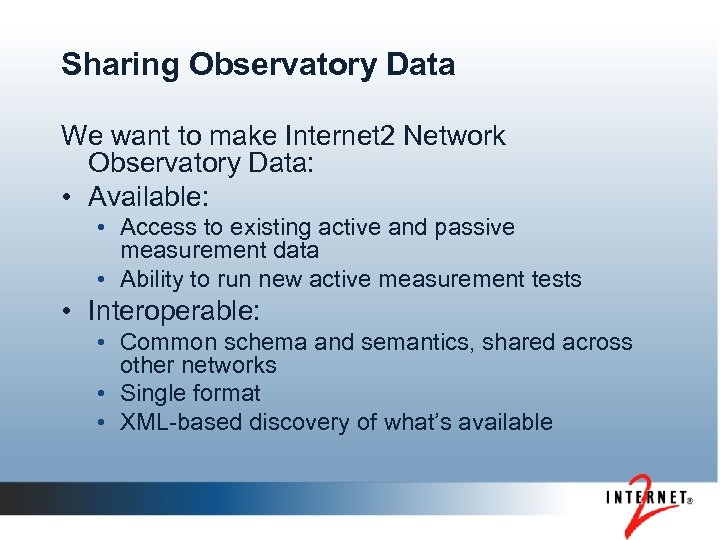 Sharing Observatory Data

We want to make Internet2 Network Observatory Data:

• Available:
  • Access to existing active and passive measurement data
  • Ability to run new active measurement tests
• Interoperable:
  • Common schema and semantics, shared across other networks
  • Single format
  • XML-based discovery of what's available

INTERNET® 2